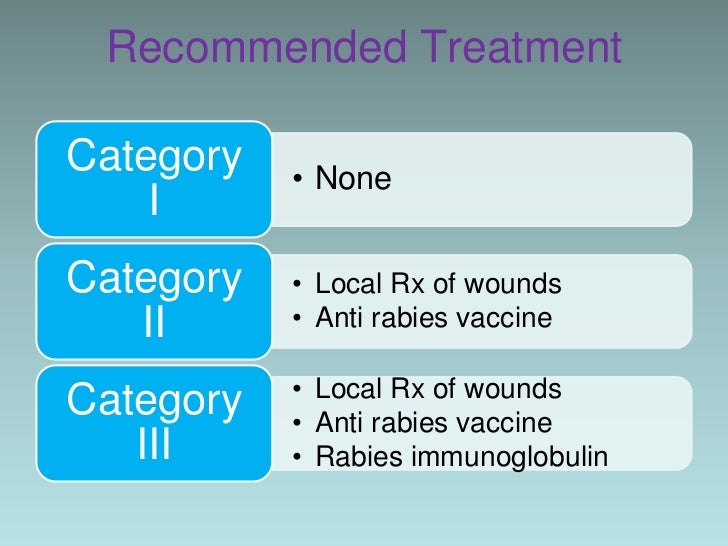 Recommended Treatment

Category I

• None

Category II

• Local Rx of wounds
• Anti rabies vaccine

Category III

• Local Rx of wounds
• Anti rabies vaccine
• Rabies immunoglobulin